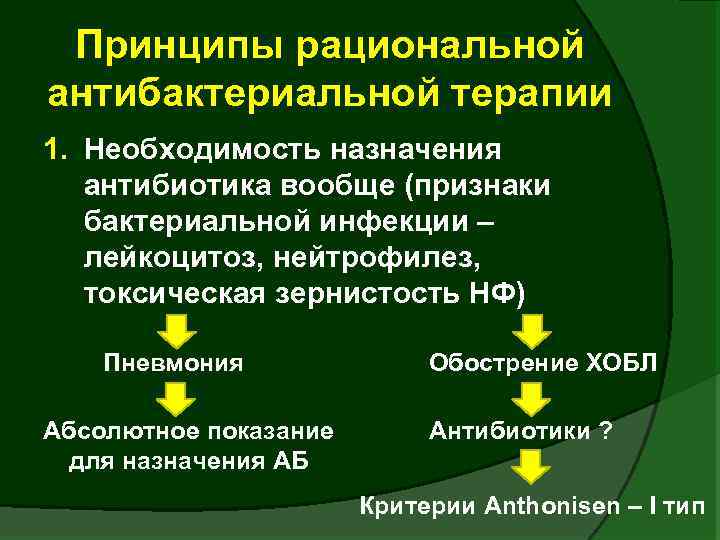 Принципы рациональной антибактериальной терапии

1. Необходимость назначения антибиотика вообще (признаки бактериальной инфекции – лейкоцитоз, нейтрофилез, токсическая зернистость НФ)

Пневмония

Абсолютное показание для назначения АБ

Обострение ХОБЛ

Антибиотики ?

Критерии Anthonisen – I тип